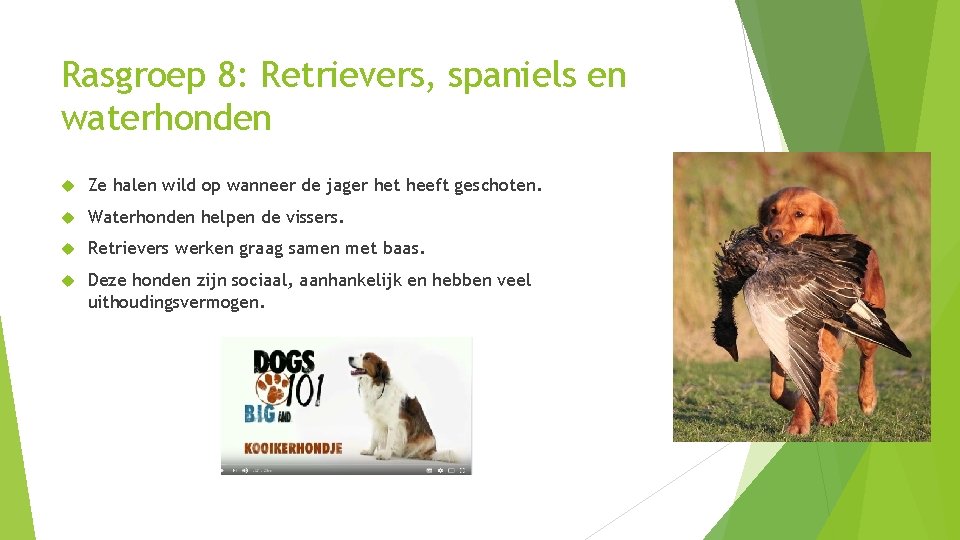 Rasgroep 8: Retrievers, spaniels en waterhonden

Ze halen wild op wanneer de jager het heeft geschoten.

Waterhonden helpen de vissers.

Retrievers werken graag samen met baas.

Deze honden zijn sociaal, aanhankelijk en hebben veel uithoudingsvermogen.

DOGS 101
BIG AND
KOOIKERHONDJE